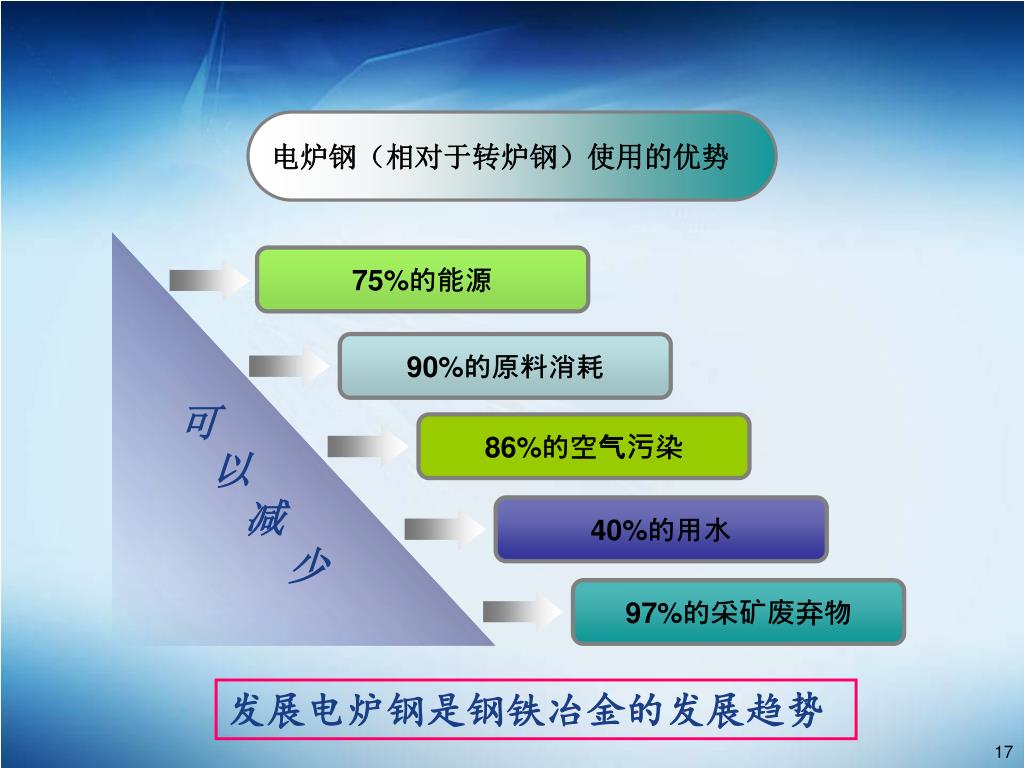 电炉钢（相对于转炉钢）使用的优势

可以减少

75%的能源

90%的原料消耗

86%的空气污染

40%的用水

97%的采矿废弃物

发展电炉钢是钢铁冶金的发展趋势

17